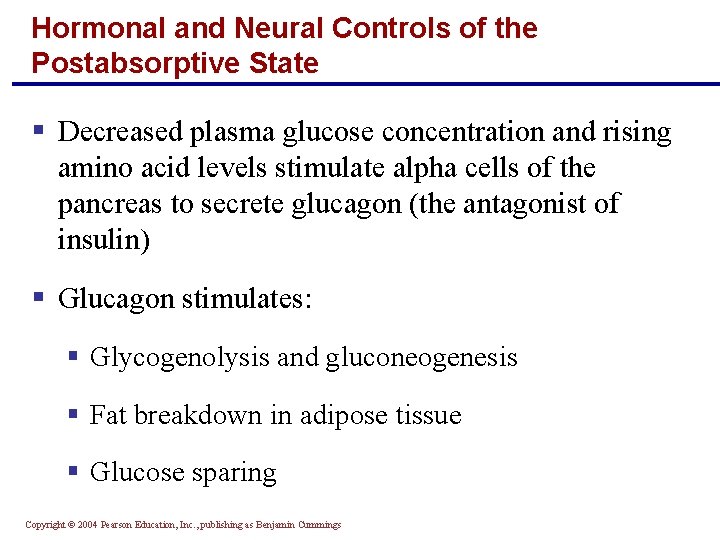 Hormonal and Neural Controls of the Postabsorptive State

▪ Decreased plasma glucose concentration and rising amino acid levels stimulate alpha cells of the pancreas to secrete glucagon (the antagonist of insulin)

▪ Glucagon stimulates:

▪ Glycogenolysis and gluconeogenesis

▪ Fat breakdown in adipose tissue

▪ Glucose sparing

Copyright © 2004 Pearson Education, Inc., publishing as Benjamin Cummings